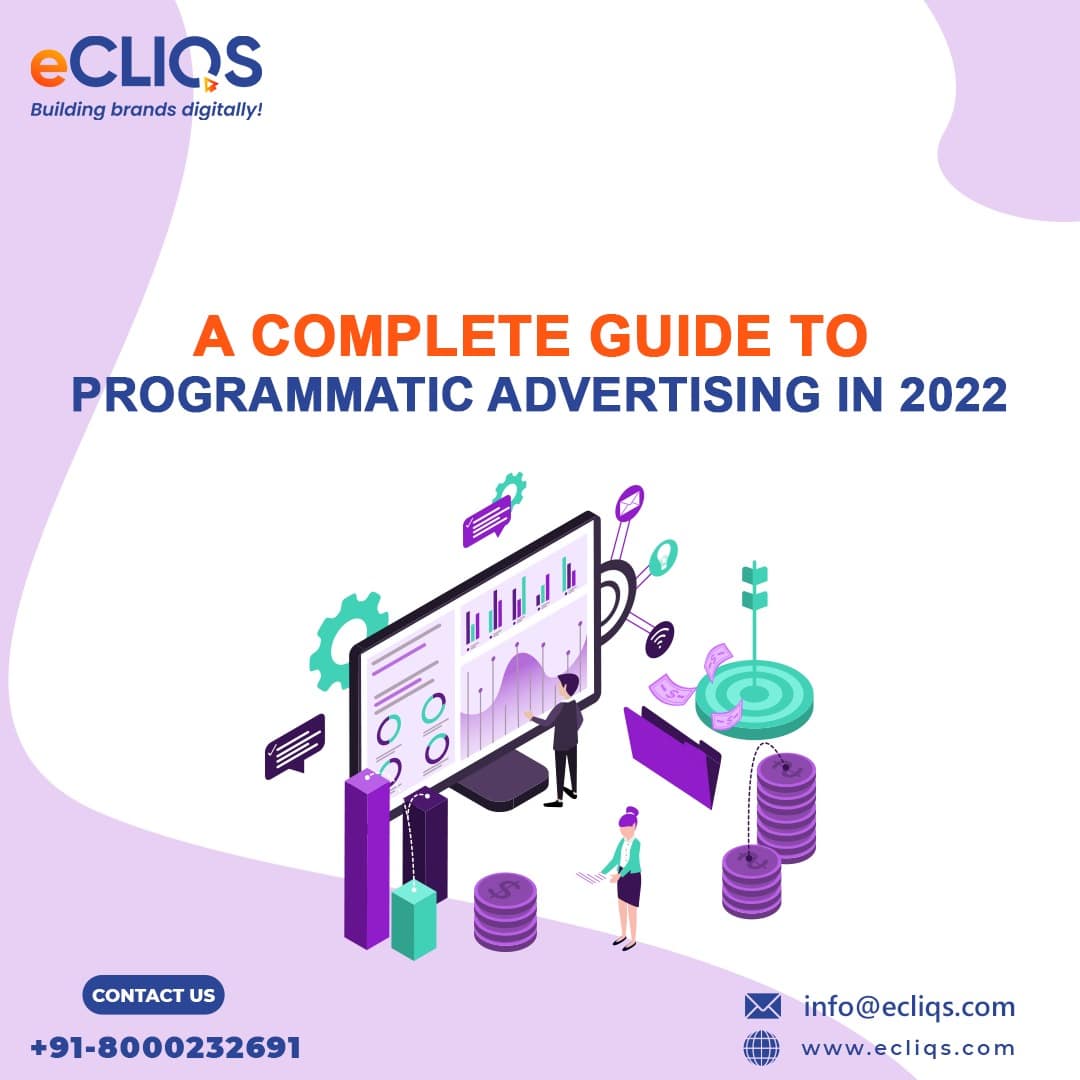 eCLIQS
Building brands digitally!

A COMPLETE GUIDE TO
PROGRAMMATIC ADVERTISING IN 2022

CONTACT US
+91-8000232691

info@ecliqs.com
www.ecliqs.com